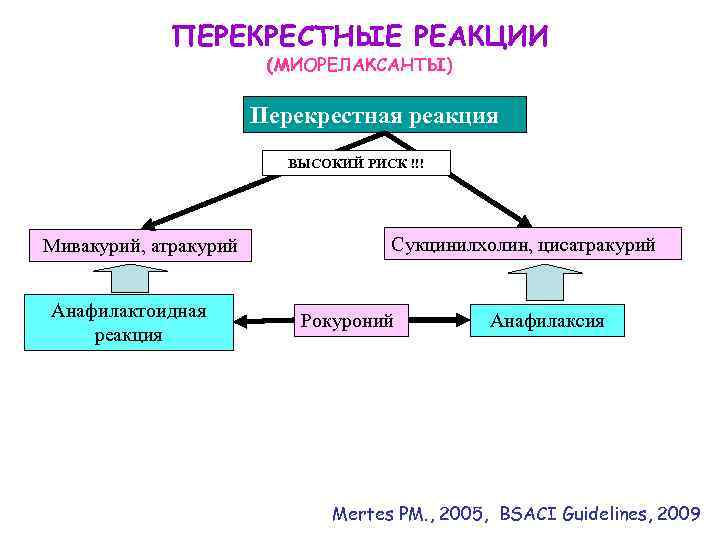 ПЕРЕКРЕСТНЫЕ РЕАКЦИИ
(МИОРЕЛАКСАНТЫ)

Перекрестная реакция

ВЫСОКИЙ РИСК !!!

Мивакурий, атракурий

Сукцинилхолин, цисатракурий

Анафилактоидная реакция

Рокуроний

Анафилаксия

Mertes PM., 2005, BSACI Guidelines, 2009